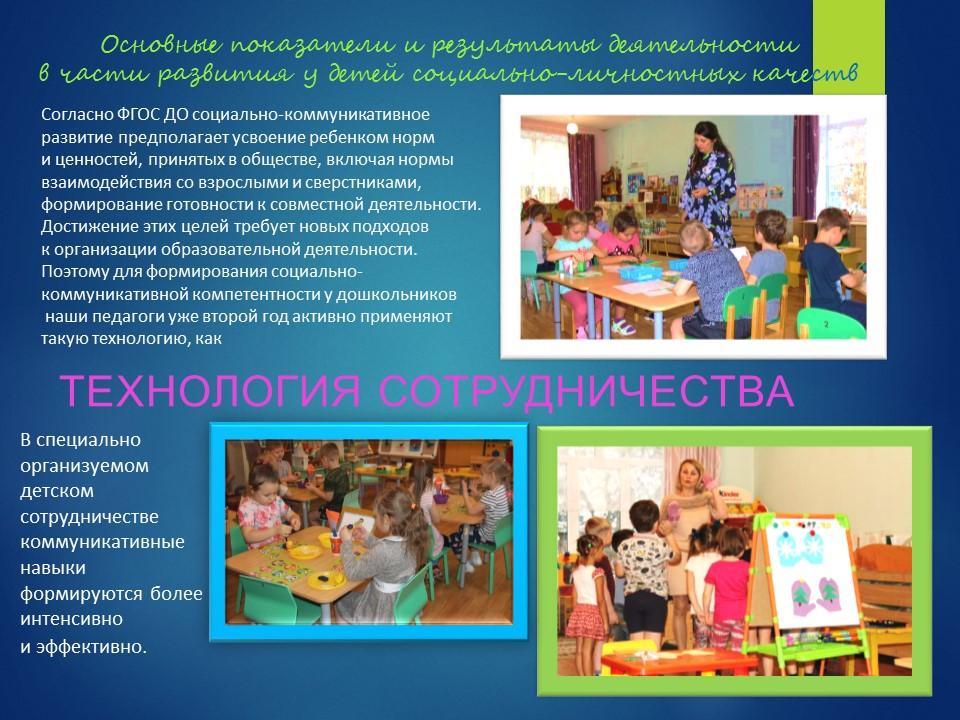 Основные показатели и результаты деятельности в части развития у детей социально-личностных качеств

Согласно ФГОС ДО социально-коммуникативное развитие предполагает усвоение ребенком норм и ценностей, принятых в обществе, включая нормы взаимодействия со взрослыми и сверстниками, формирование готовности к совместной деятельности. Достижение этих целей требует новых подходов к организации образовательной деятельности. Поэтому для формирования социально-коммуникативной компетентности у дошкольников наши педагоги уже второй год активно применяют такую технологию, как

ТЕХНОЛОГИЯ СОТРУДНИЧЕСТВА

В специально организуемом детском сотрудничестве коммуникативные навыки формируются более интенсивно и эффективно.